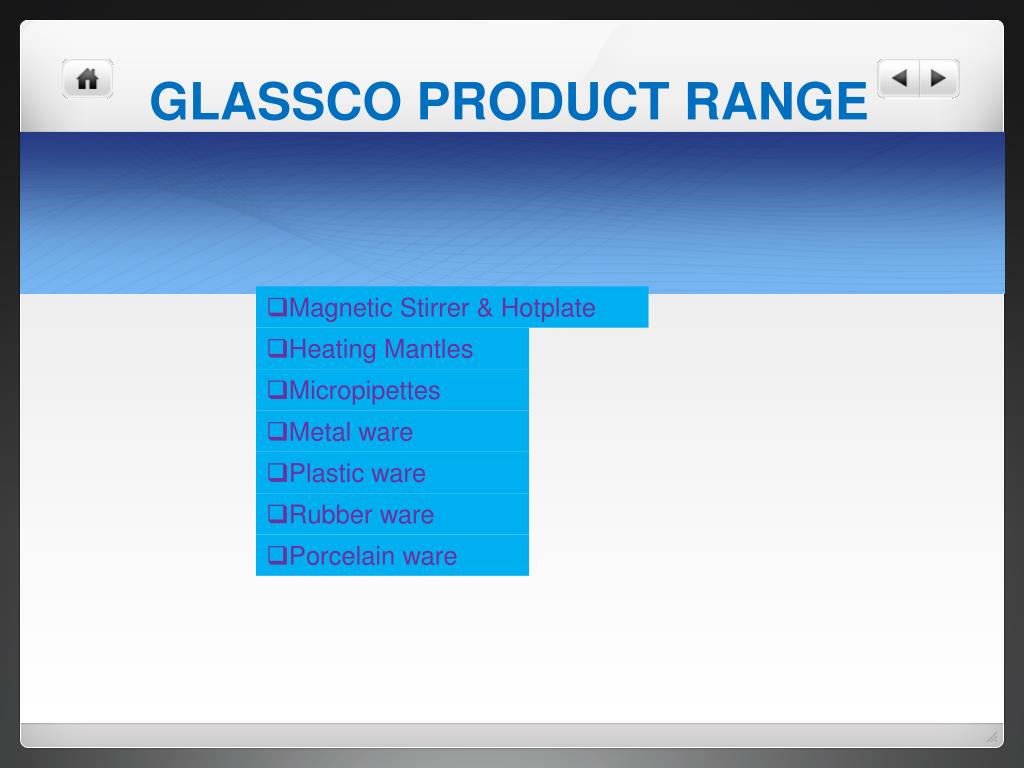 GLASSCO PRODUCT RANGE

❑Magnetic Stirrer & Hotplate
❑Heating Mantles
❑Micropipettes
❑Metal ware
❑Plastic ware
❑Rubber ware
❑Porcelain ware